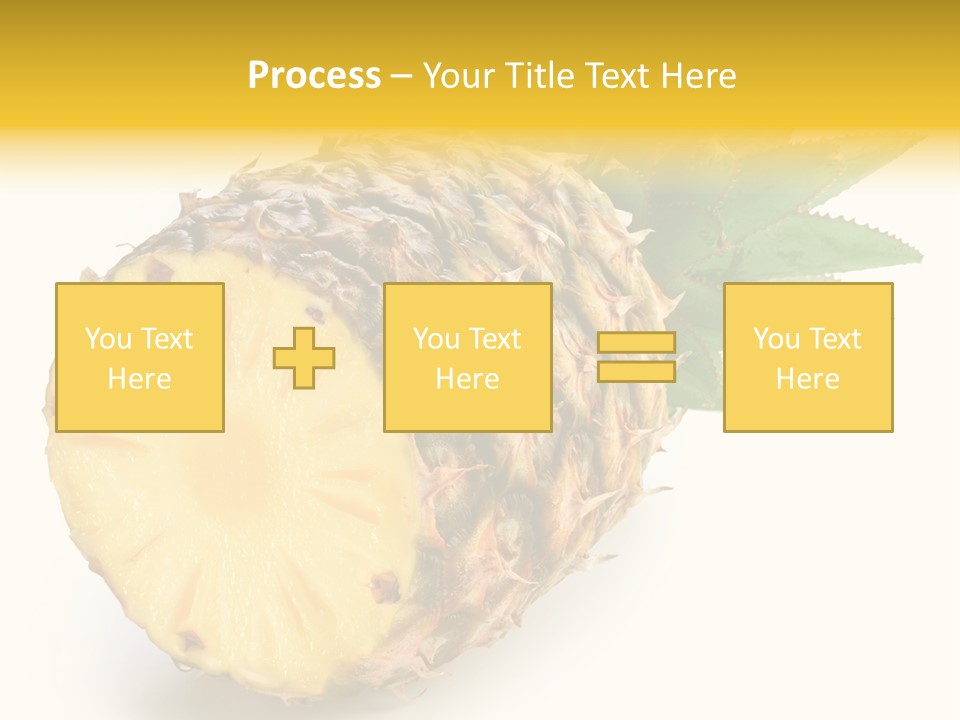 Process – Your Title Text Here

You Text Here

You Text Here

You Text Here